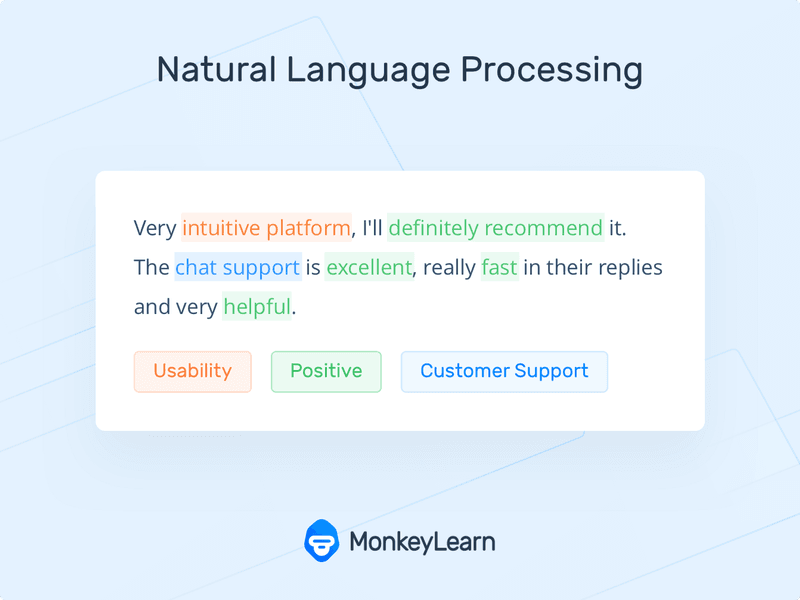 Natural Language Processing

Very intuitive platform, I'll definitely recommend it. The chat support is excellent, really fast in their replies and very helpful.

Usability

Positive

Customer Support

MonkeyLearn